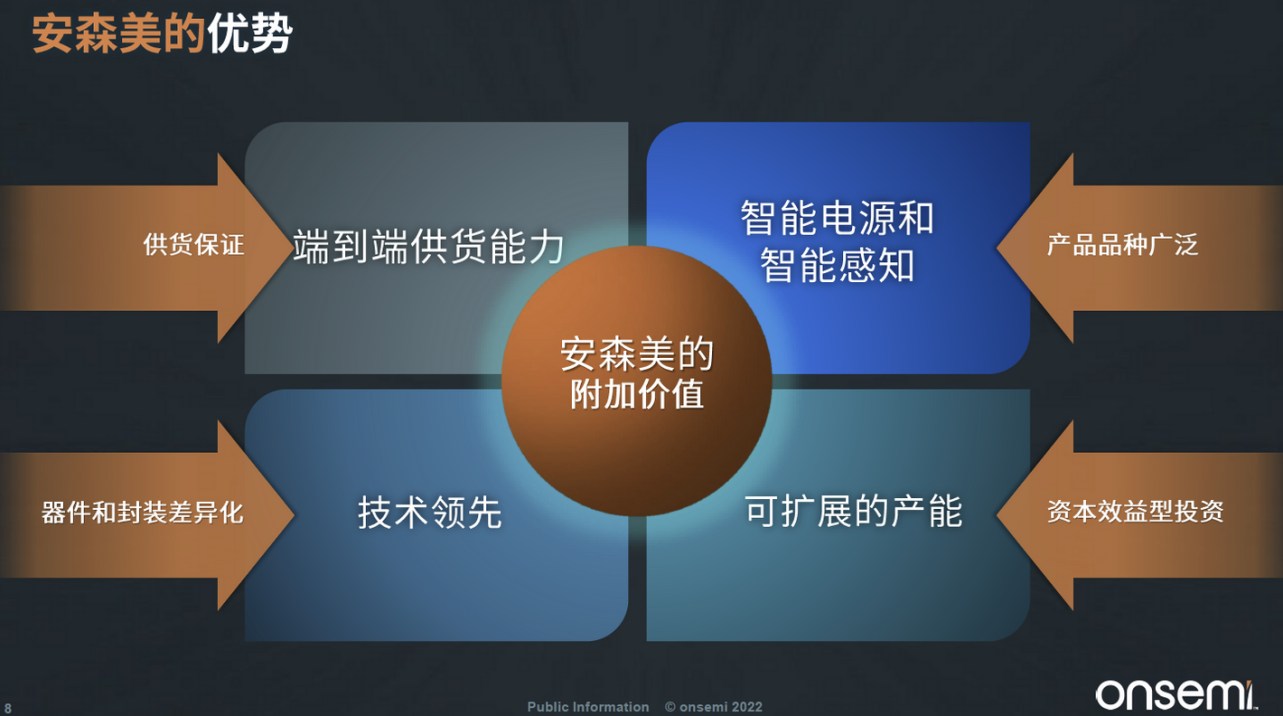 安森美的优势

供货保证

端到端供货能力

智能电源和智能感知

产品品种广泛

安森美的附加价值

器件和封装差异化

技术领先

可扩展的产能

资本效益型投资

8

Public Information © onsemi 2022

onsemi